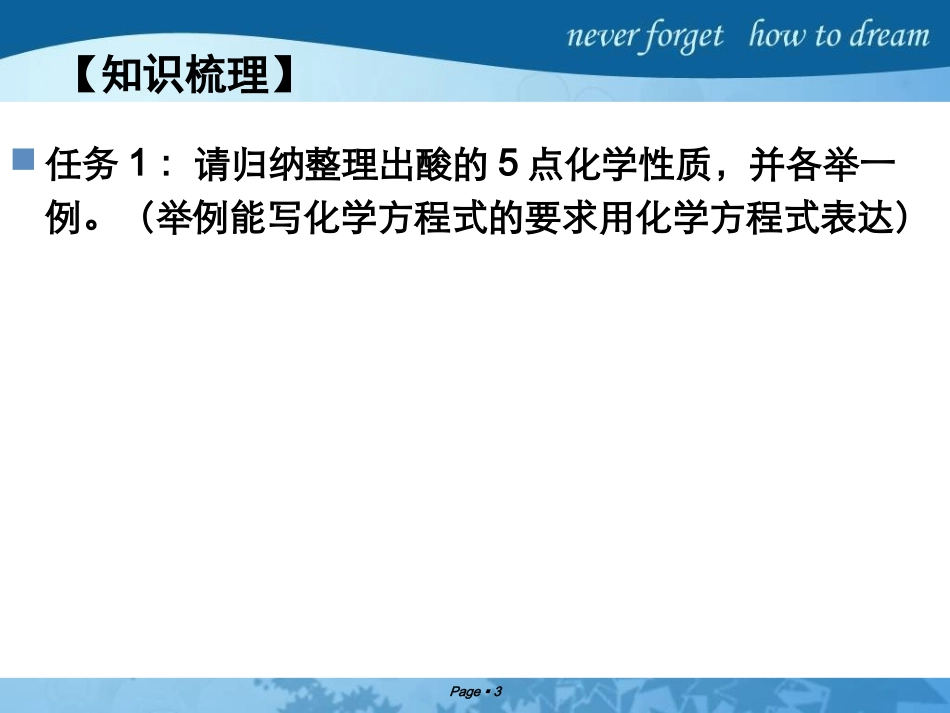 never forget how to dream

【知识梳理】

任务 1： 请归纳整理出酸的 5 点化学性质，并各举一例。（举例能写化学方程式的要求用化学方程式表达）

Page ▪ 3